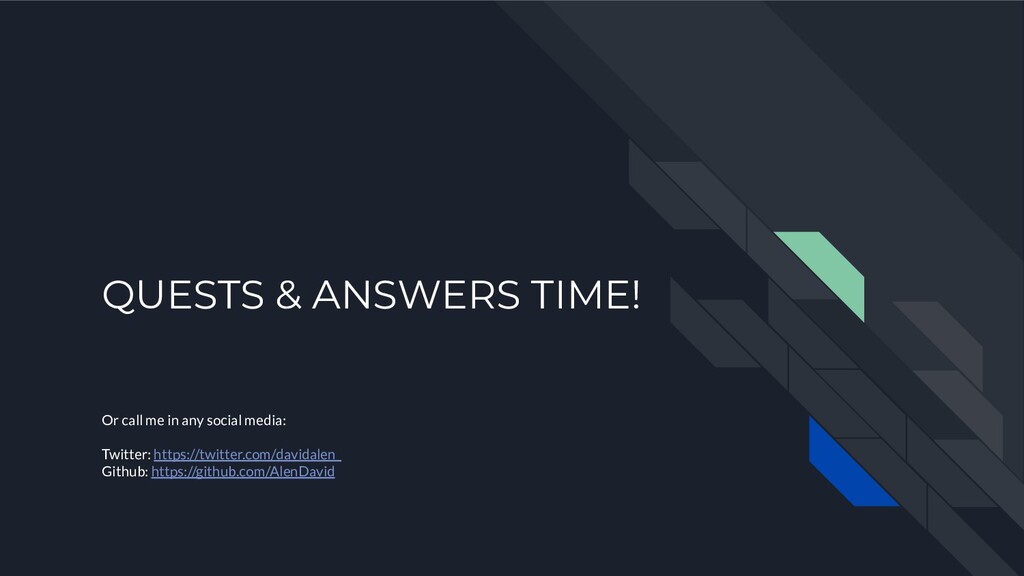 QUESTS & ANSWERS TIME!

Or call me in any social media:

Twitter: https://twitter.com/davidalen_
Github: https://github.com/AlenDavid